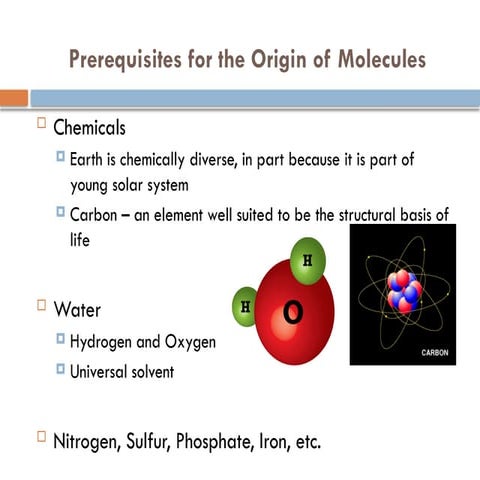 Prerequisites for the Origin of Molecules

Chemicals

Earth is chemically diverse, in part because it is part of young solar system

Carbon – an element well suited to be the structural basis of life

H

H

O

CARBON

Water

Hydrogen and Oxygen

Universal solvent

Nitrogen, Sulfur, Phosphate, Iron, etc.